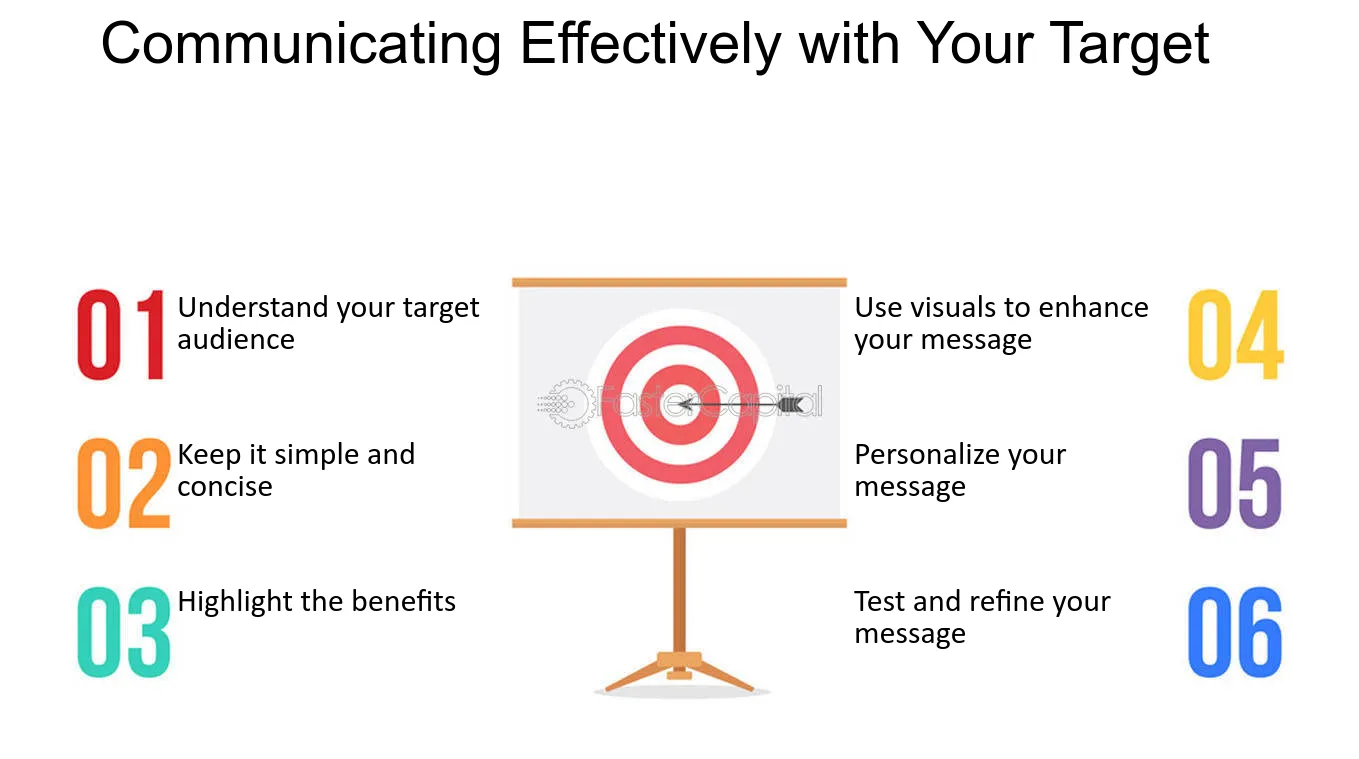 Communicating Effectively with Your Target

01 Understand your target audience

02 Keep it simple and concise

03 Highlight the benefits

FasterCapital

Use visuals to enhance your message 04

Personalize your message 05

Test and refine your message 06